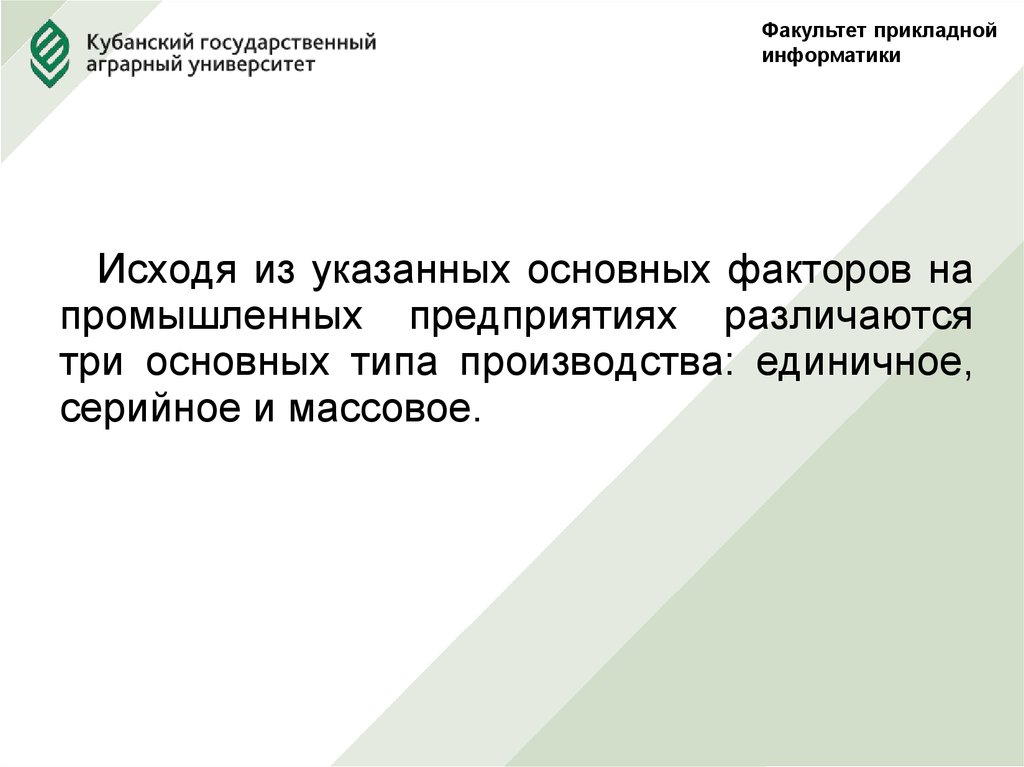 Кубанский государственный аграрный университет

Факультет прикладной информатики

Исходя из указанных основных факторов на промышленных предприятиях различаются три основных типа производства: единичное, серийное и массовое.